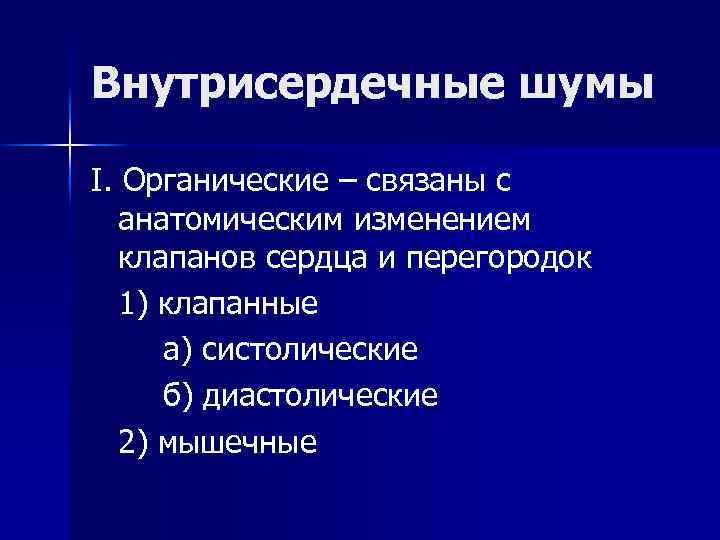 Внутрисердечные шумы

I. Органические – связаны с анатомическим изменением клапанов сердца и перегородок

1) клапанные

а) систолические

б) диастолические

2) мышечные